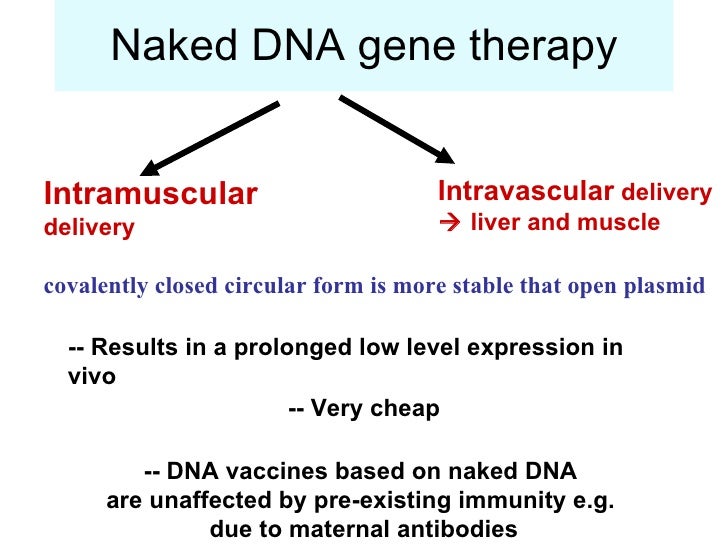 Naked DNA gene therapy

Intramuscular delivery

Intravascular delivery → liver and muscle

covalently closed circular form is more stable that open plasmid

-- Results in a prolonged low level expression in vivo

-- Very cheap

-- DNA vaccines based on naked DNA are unaffected by pre-existing immunity e.g. due to maternal antibodies